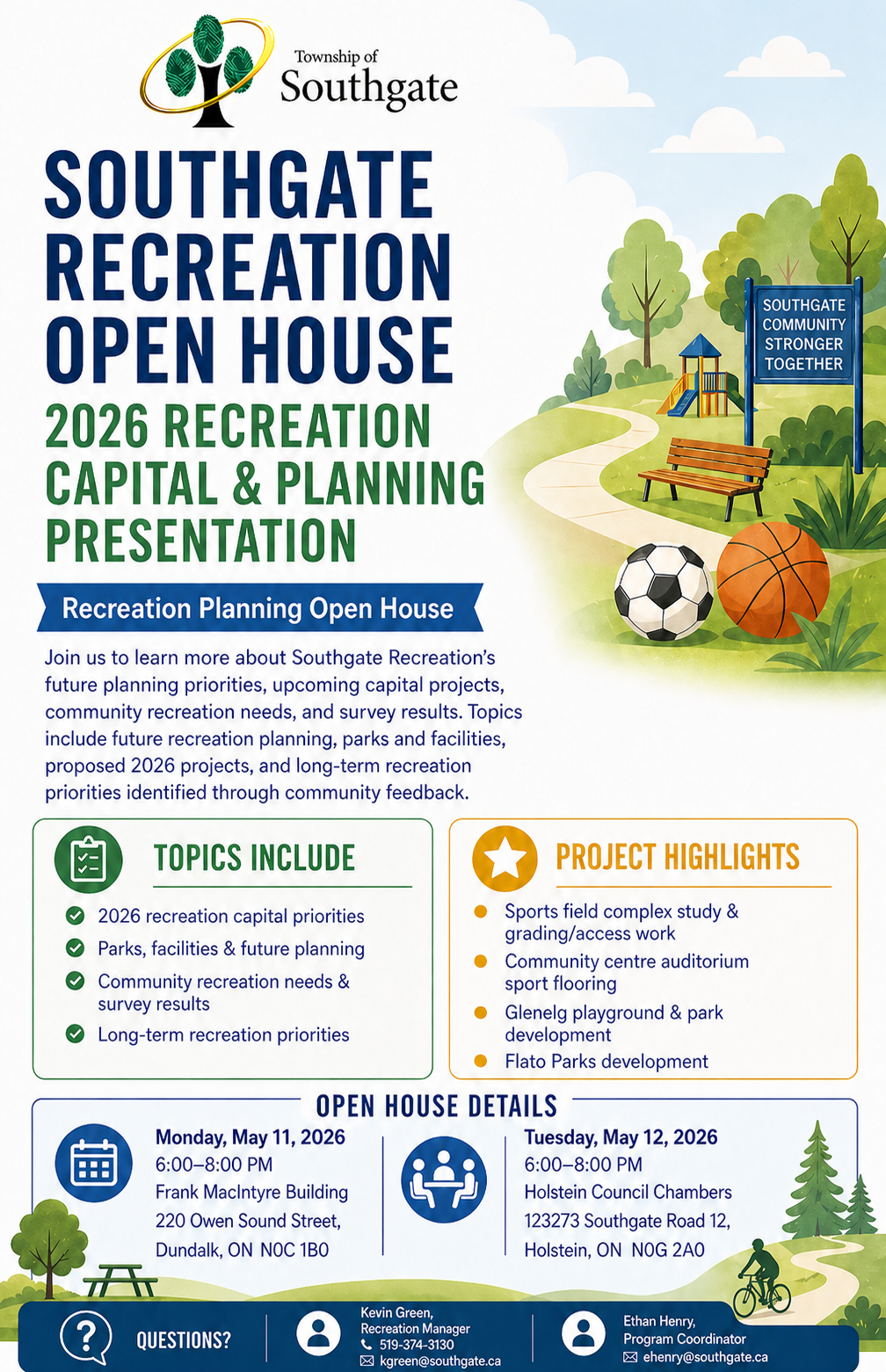 Township of
Southgate

SOUTHGATE RECREATION OPEN HOUSE

2026 RECREATION CAPITAL & PLANNING PRESENTATION

SOUTHGATE COMMUNITY STRONGER TOGETHER

Recreation Planning Open House

Join us to learn more about Southgate Recreation's future planning priorities, upcoming capital projects, community recreation needs, and survey results. Topics include future recreation planning, parks and facilities, proposed 2026 projects, and long-term recreation priorities identified through community feedback.

TOPICS INCLUDE

2026 recreation capital priorities
Parks, facilities & future planning
Community recreation needs & survey results
Long-term recreation priorities

PROJECT HIGHLIGHTS

Sports field complex study & grading/access work
Community centre auditorium sport flooring
Glenelg playground & park development
Flato Parks development

OPEN HOUSE DETAILS

Monday, May 11, 2026
6:00–8:00 PM
Frank MacIntyre Building
220 Owen Sound Street,
Dundalk, ON N0C 1B0

Tuesday, May 12, 2026
6:00–8:00 PM
Holstein Council Chambers
123273 Southgate Road 12,
Holstein, ON N0G 2A0

QUESTIONS?

Kevin Green,
Recreation Manager
519-374-3130
kgreen@southgate.ca

Ethan Henry,
Program Coordinator
ehenry@southgate.ca